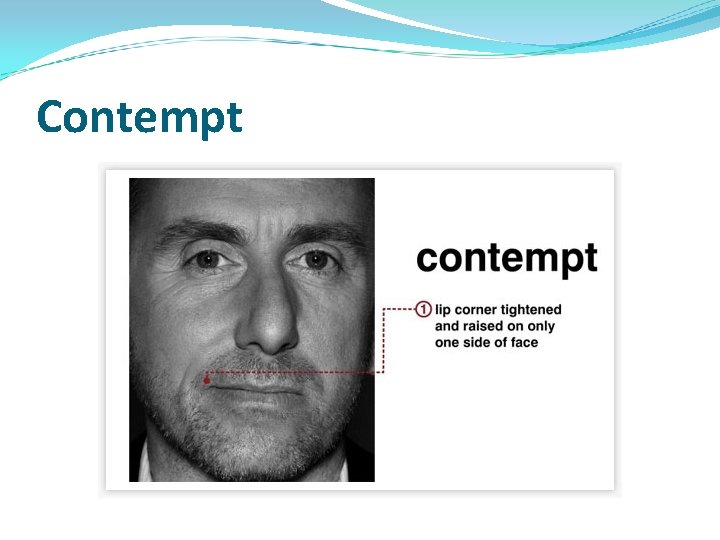 Contempt

contempt

1 lip corner tightened and raised on only one side of face